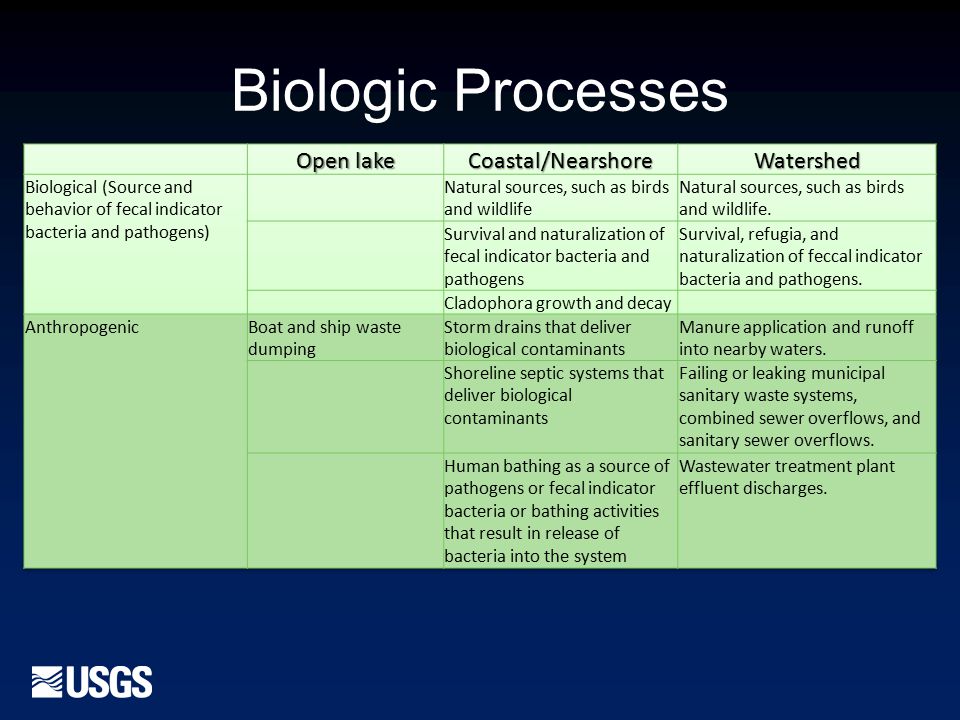 Biologic Processes

| | Open lake | Coastal/Nearshore | Watershed |
|---|---|---|---|
| Biological (Source and behavior of fecal indicator bacteria and pathogens) | | Natural sources, such as birds and wildlife | Natural sources, such as birds and wildlife. |
| | | Survival and naturalization of fecal indicator bacteria and pathogens | Survival, refugia, and naturalization of feccal indicator bacteria and pathogens. |
| | | Cladophora growth and decay | |
| Anthropogenic | Boat and ship waste dumping | Storm drains that deliver biological contaminants | Manure application and runoff into nearby waters. |
| | | Shoreline septic systems that deliver biological contaminants | Failing or leaking municipal sanitary waste systems, combined sewer overflows, and sanitary sewer overflows. |
| | | Human bathing as a source of pathogens or fecal indicator bacteria or bathing activities that result in release of bacteria into the system | Wastewater treatment plant effluent discharges. |

USGS